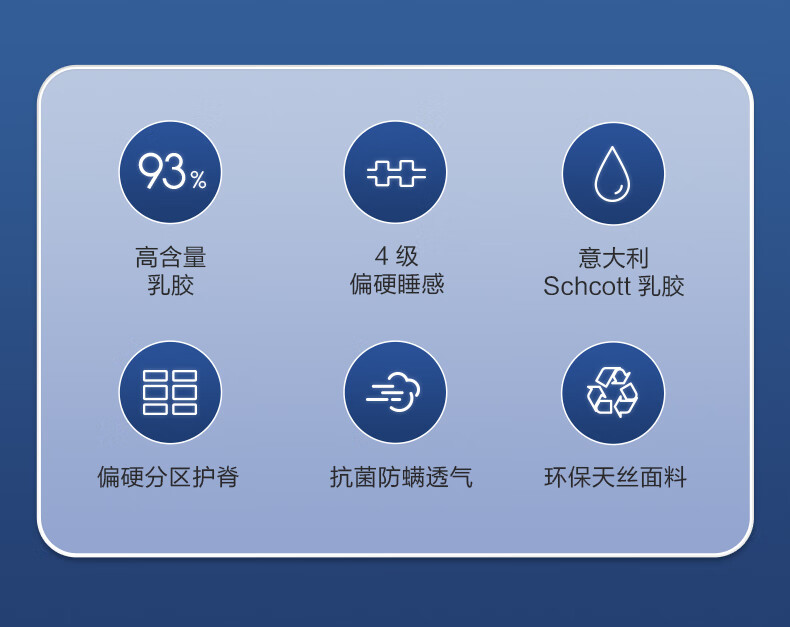 93%

高含量
乳胶

4 级
偏硬睡感

意大利
Schcott 乳胶

偏硬分区护脊

抗菌防螨透气

环保天丝面料